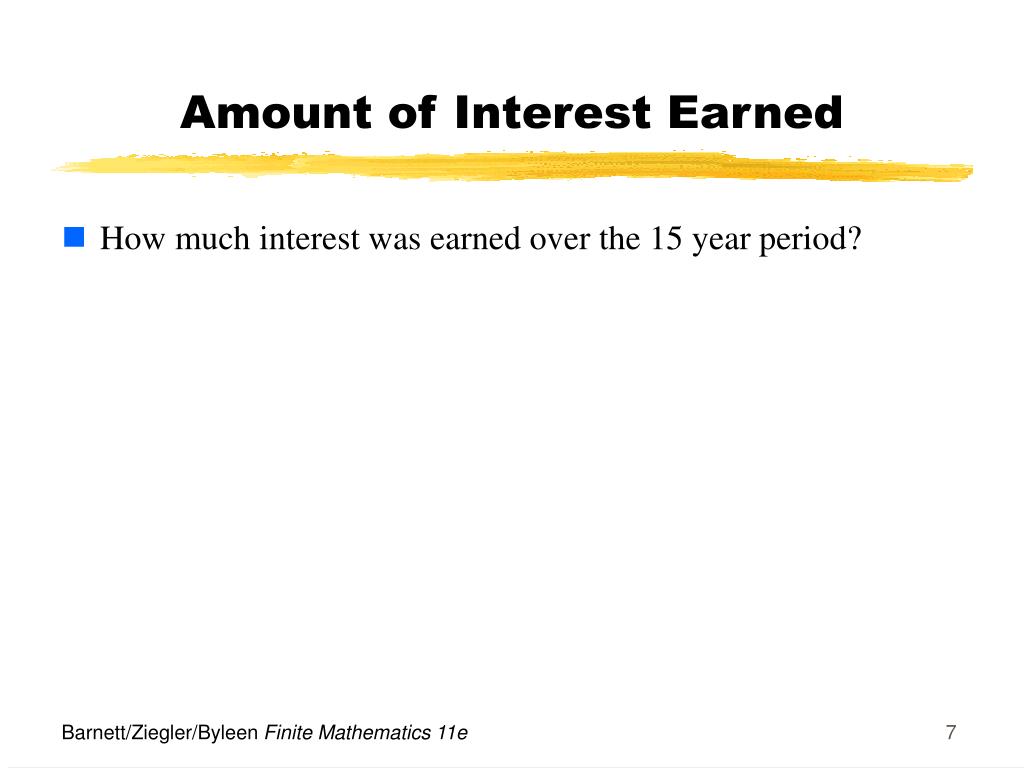 Amount of Interest Earned

How much interest was earned over the 15 year period?

Barnett/Ziegler/Byleen Finite Mathematics 11e

7